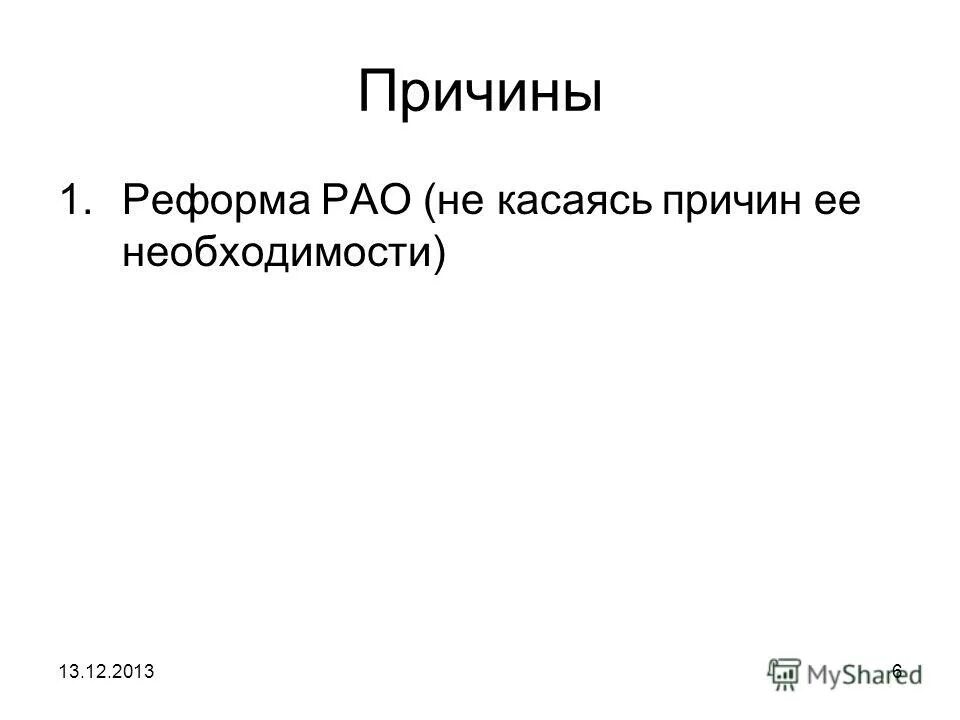 Причины

1. Реформа РАО (не касаясь причин ее необходимости)

13.12.2013

6

MyShared